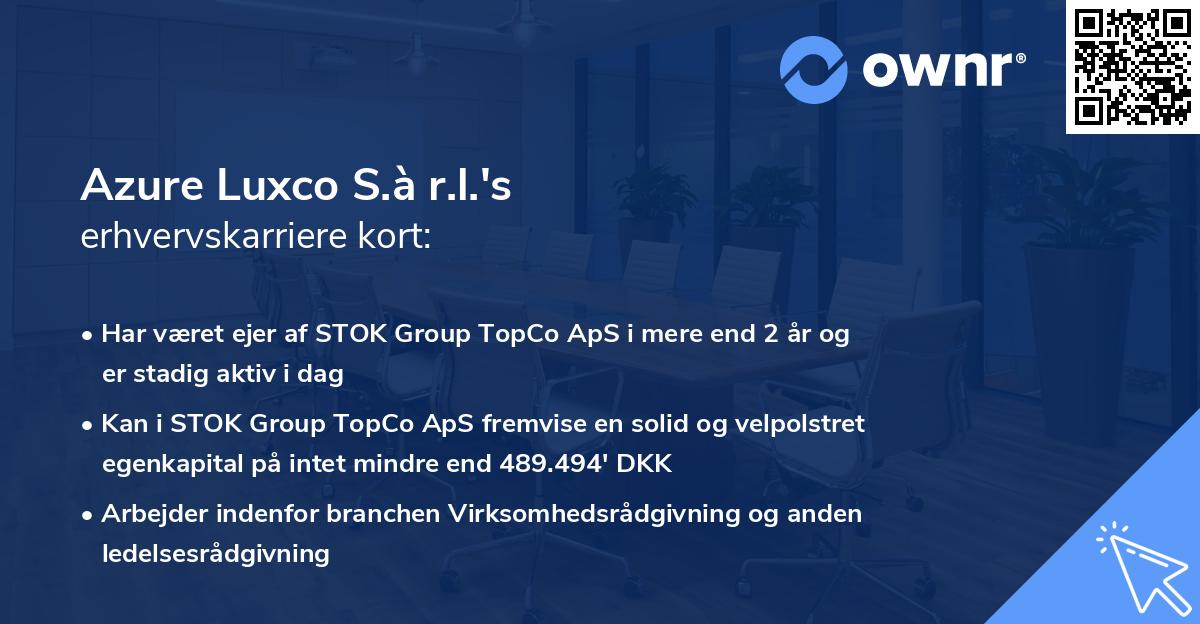 ownr®

Azure Luxco S.à r.l.'s
erhvervskarriere kort:

• Har været ejer af STOK Group TopCo ApS i mere end 2 år og er stadig aktiv i dag
• Kan i STOK Group TopCo ApS fremvise en solid og velpolstret egenkapital på intet mindre end 489.494' DKK
• Arbejder indenfor branchen Virksomhedsrådgivning og anden ledelsesrådgivning